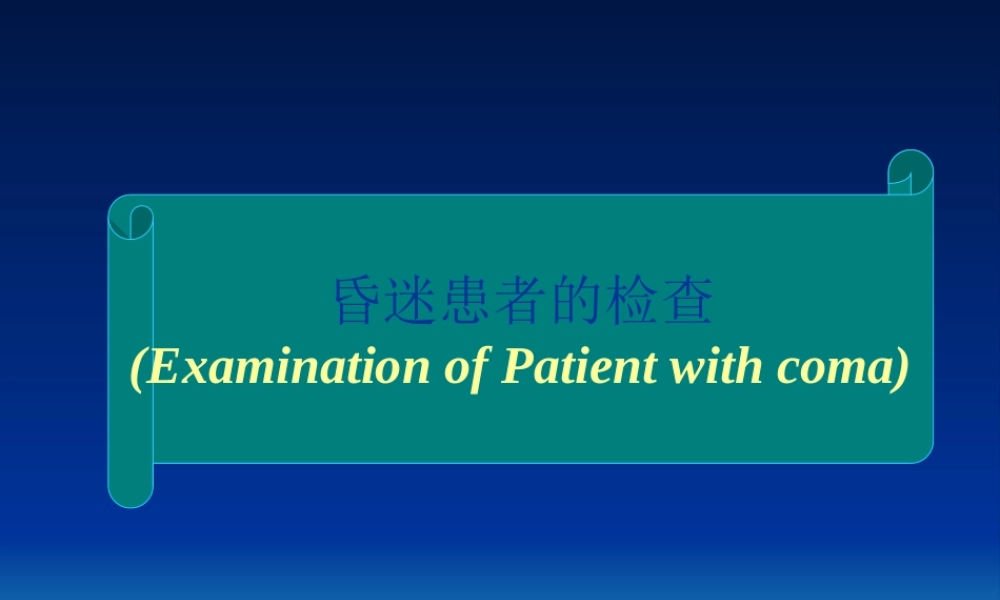 昏迷患者的检查
(Examination of Patient with coma)